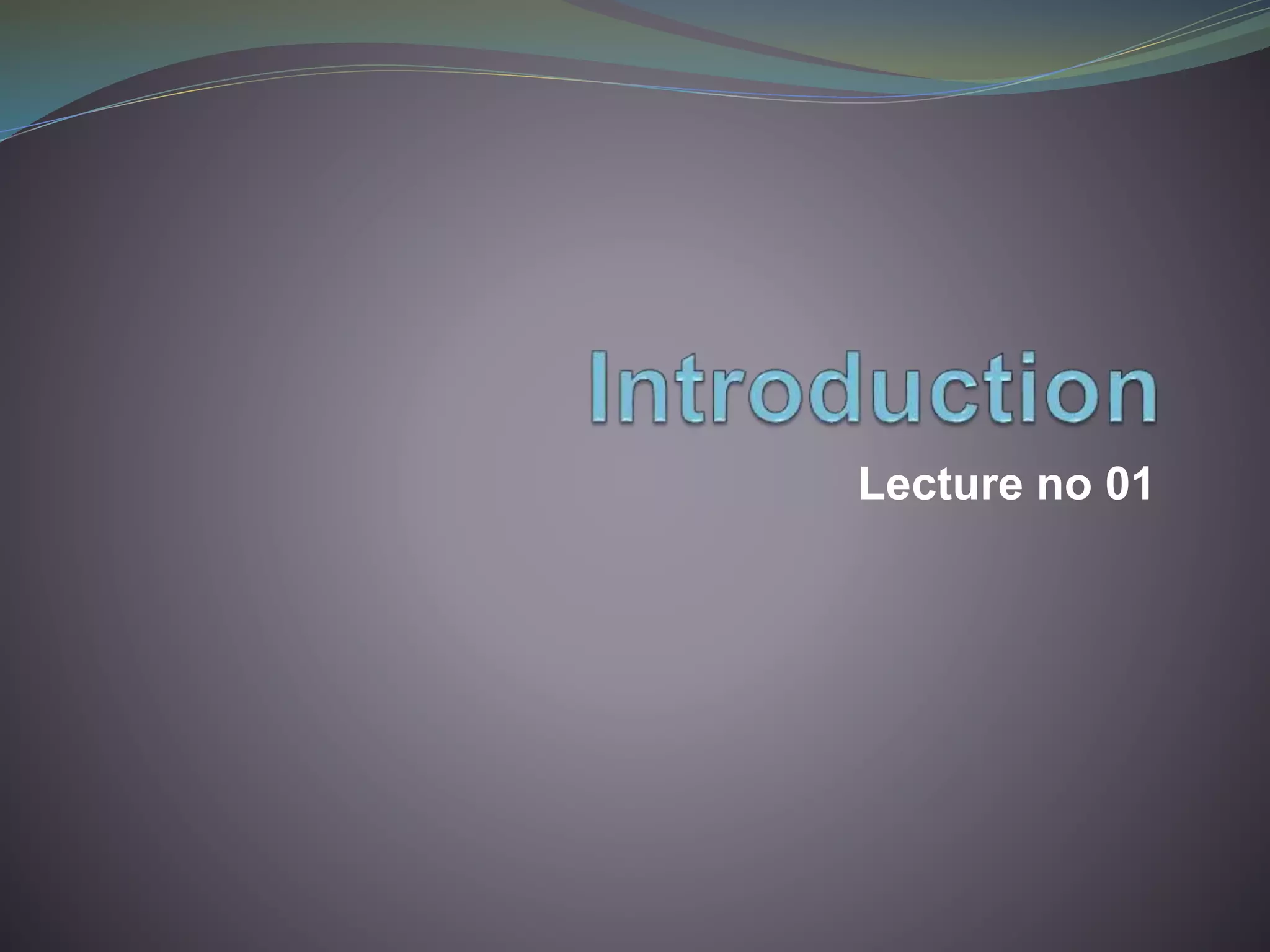 Introduction

Lecture no 01